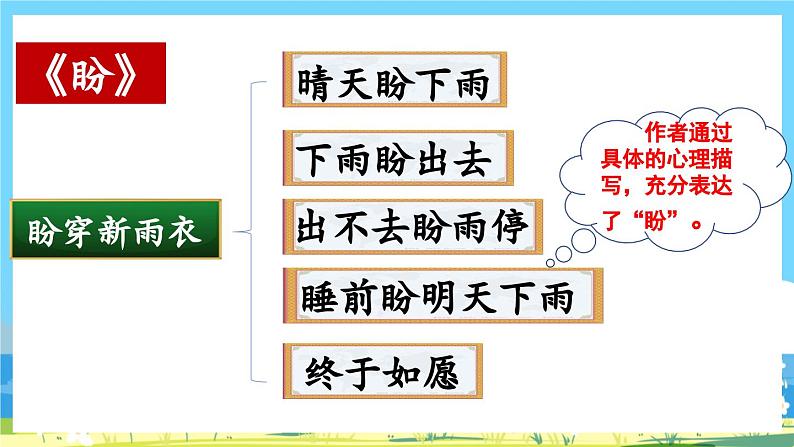 《盼》

盼穿新雨衣

晴天盼下雨

下雨盼出去

出不去盼雨停

睡前盼明天下雨

终于如愿

作者通过具体的心理描写，充分表达了“盼”。